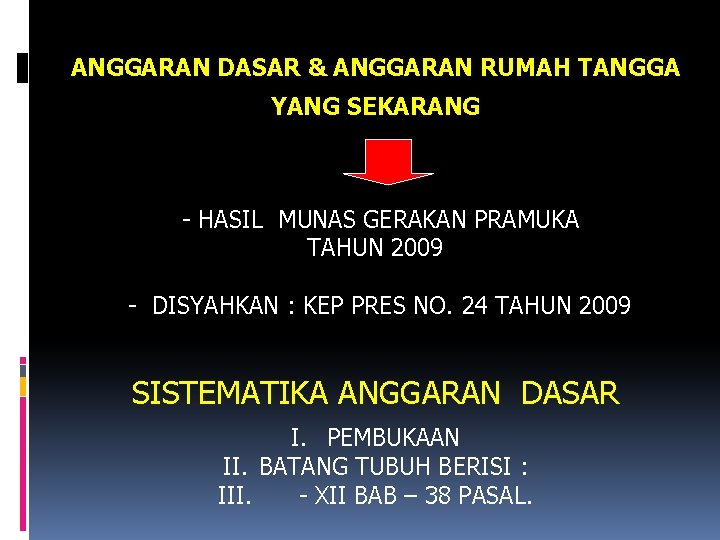 ANGGARAN DASAR & ANGGARAN RUMAH TANGGA YANG SEKARANG

- HASIL MUNAS GERAKAN PRAMUKA TAHUN 2009

- DISYAHKAN : KEP PRES NO. 24 TAHUN 2009

SISTEMATIKA ANGGARAN DASAR

I. PEMBUKAAN
II. BATANG TUBUH BERISI :
III. - XII BAB – 38 PASAL.